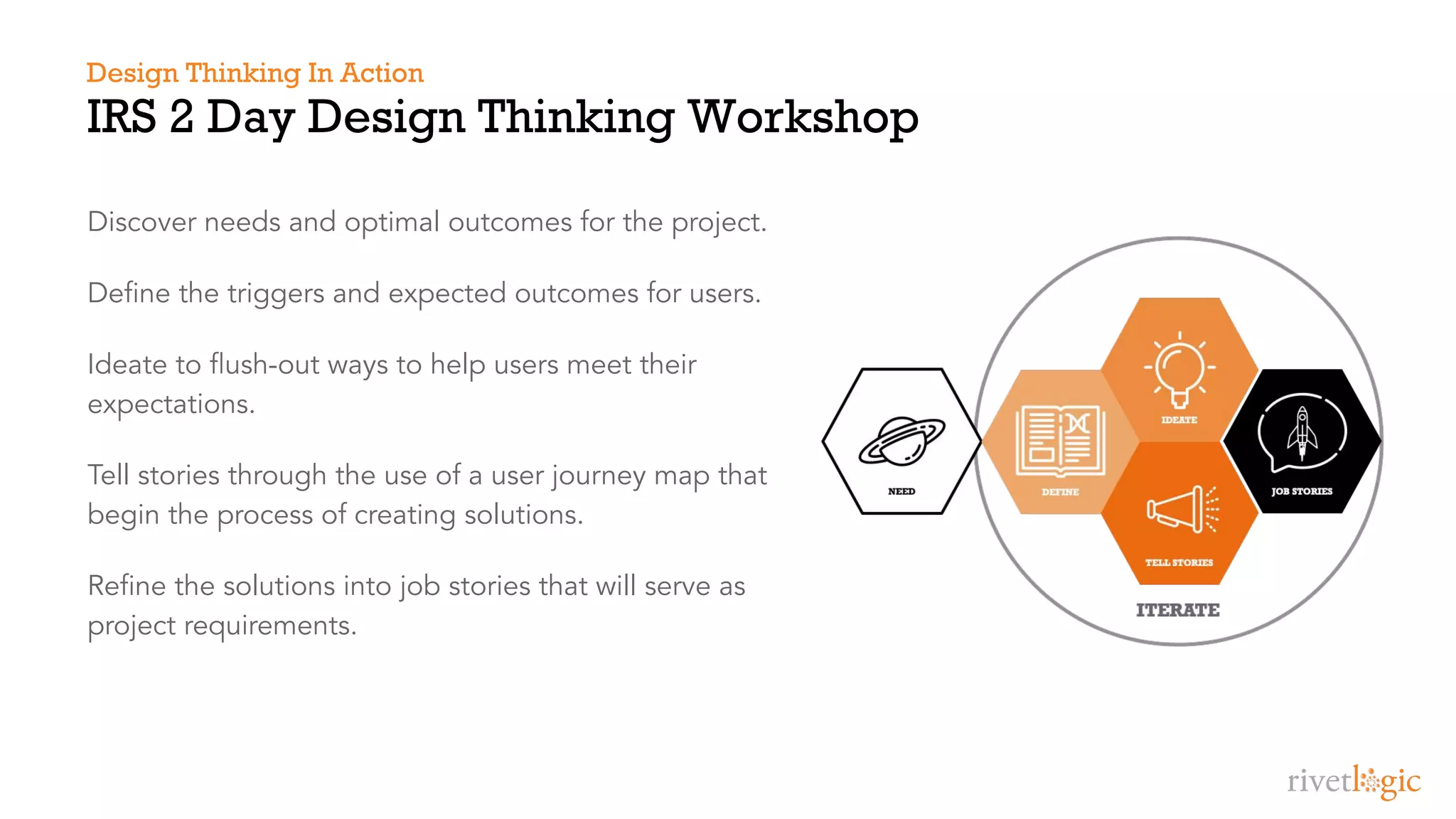 Design Thinking In Action
IRS 2 Day Design Thinking Workshop

Discover needs and optimal outcomes for the project.

Define the triggers and expected outcomes for users.

Ideate to flush-out ways to help users meet their expectations.

Tell stories through the use of a user journey map that begin the process of creating solutions.

Refine the solutions into job stories that will serve as project requirements.

NEED
DEFINE
IDEATE
TELL STORIES
JOB STORIES
ITERATE

rivetlogic